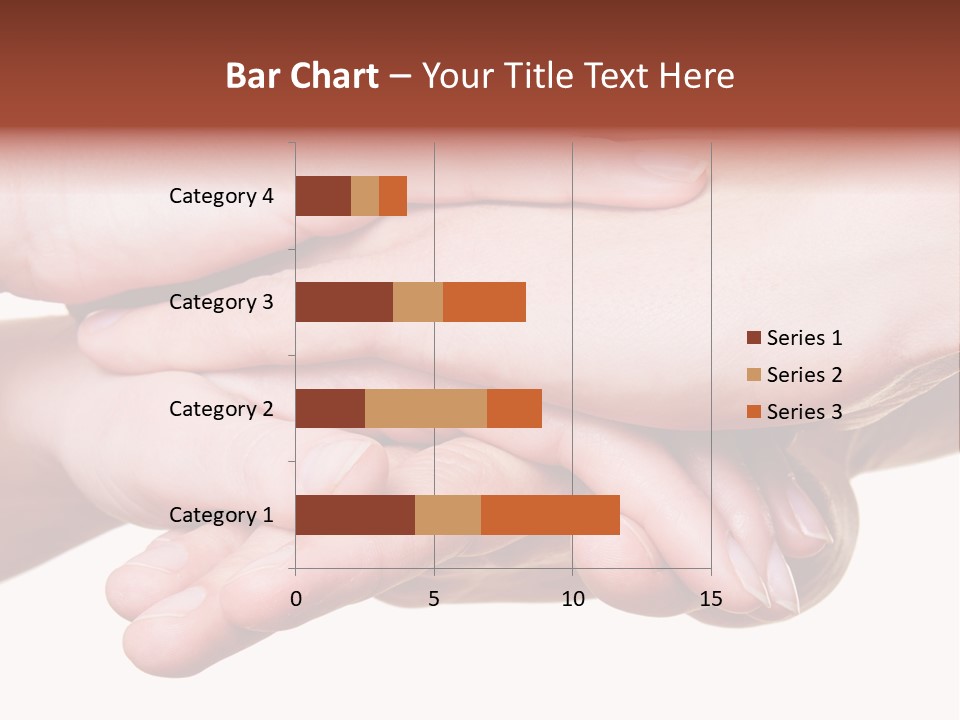 Bar Chart – Your Title Text Here

Category 4
Category 3
Category 2
Category 1

0
5
10
15

Series 1
Series 2
Series 3